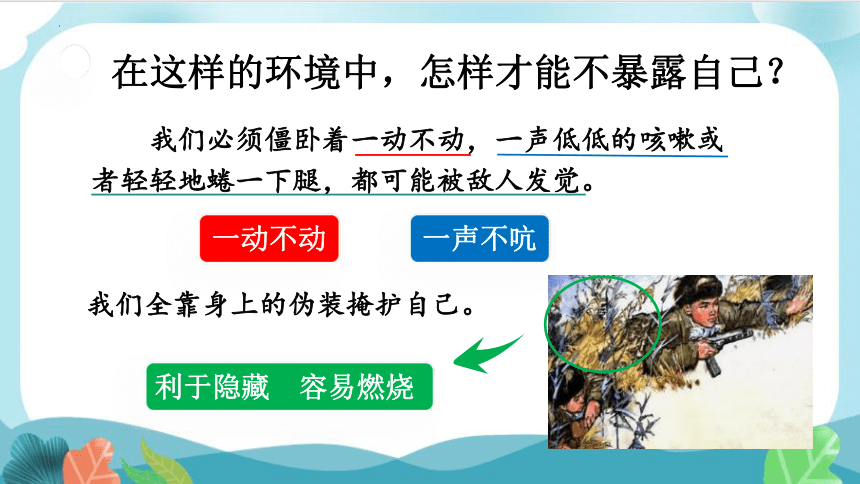 在这样的环境中，怎样才能不暴露自己？

我们必须僵卧着一动不动，一声低低的咳嗽或者轻轻地蜷一下腿，都可能被敌人发觉。

一动不动

一声不吭

我们全靠身上的伪装掩护自己。

利于隐藏　容易燃烧